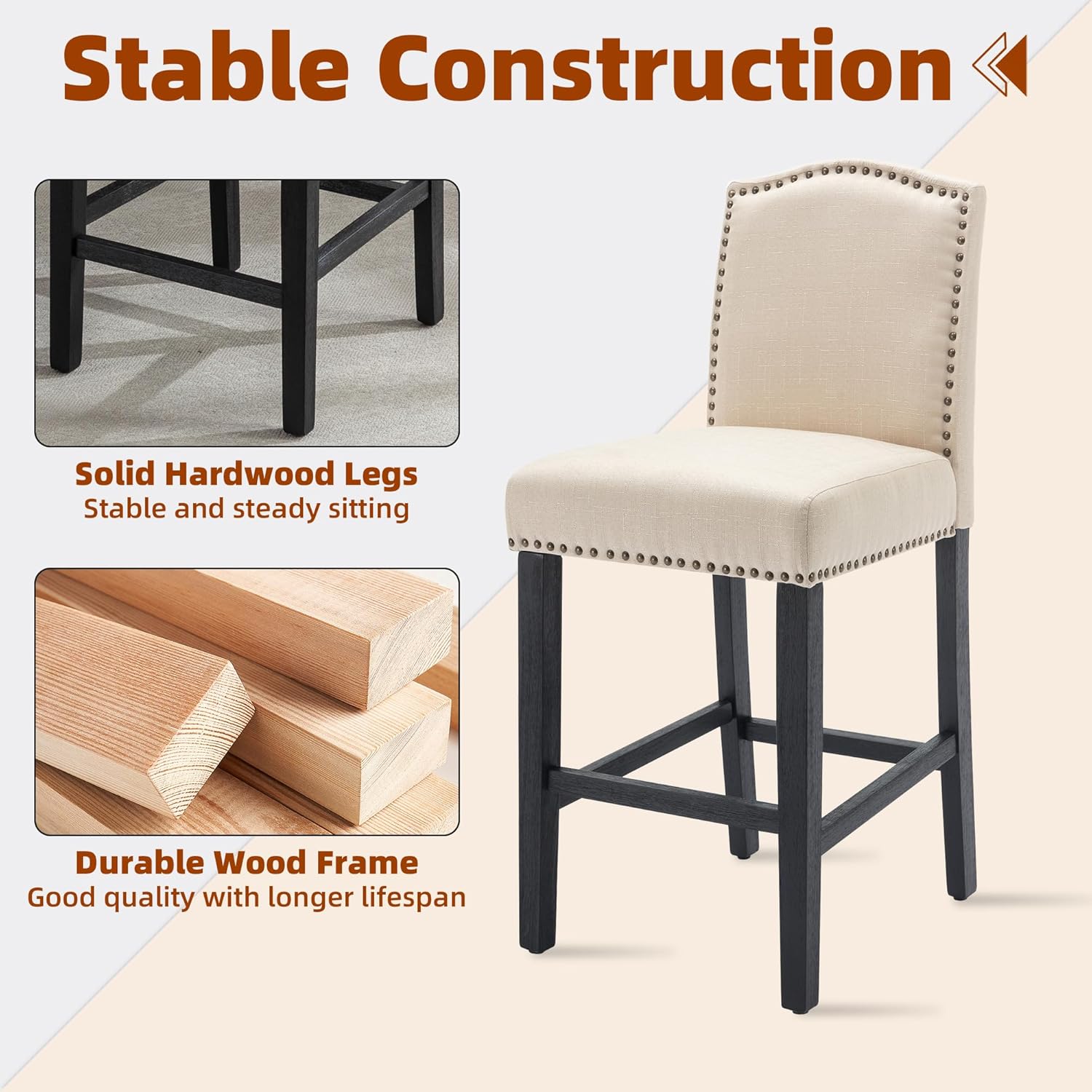 Stable Construction

Solid Hardwood Legs
Stable and steady sitting

Durable Wood Frame
Good quality with longer lifespan